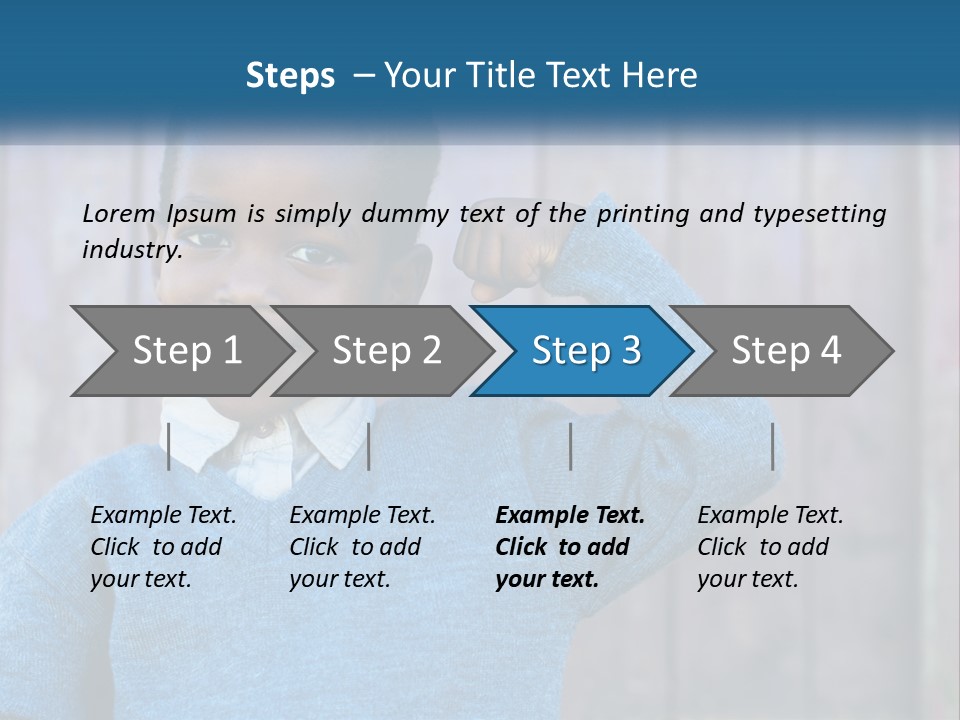 Steps – Your Title Text Here

Lorem Ipsum is simply dummy text of the printing and typesetting industry.

Step 1

Step 2

Step 3

Step 4

Example Text. Click to add your text.

Example Text. Click to add your text.

Example Text. Click to add your text.

Example Text. Click to add your text.